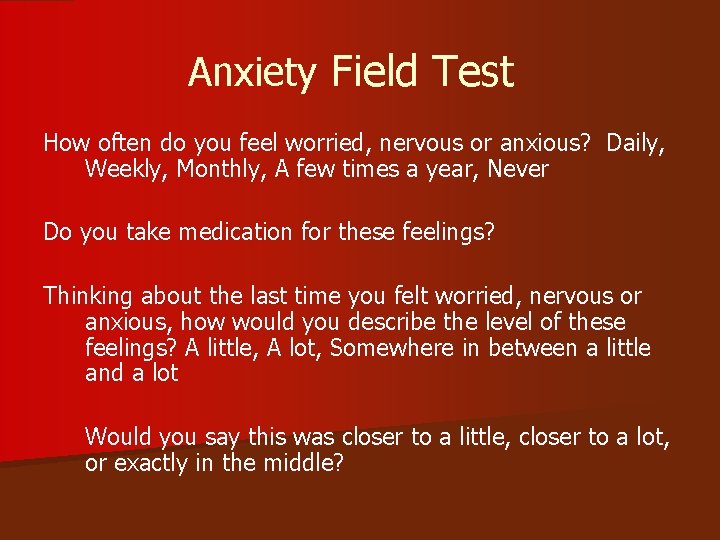 Anxiety Field Test

How often do you feel worried, nervous or anxious? Daily, Weekly, Monthly, A few times a year, Never

Do you take medication for these feelings?

Thinking about the last time you felt worried, nervous or anxious, how would you describe the level of these feelings? A little, A lot, Somewhere in between a little and a lot

Would you say this was closer to a little, closer to a lot, or exactly in the middle?